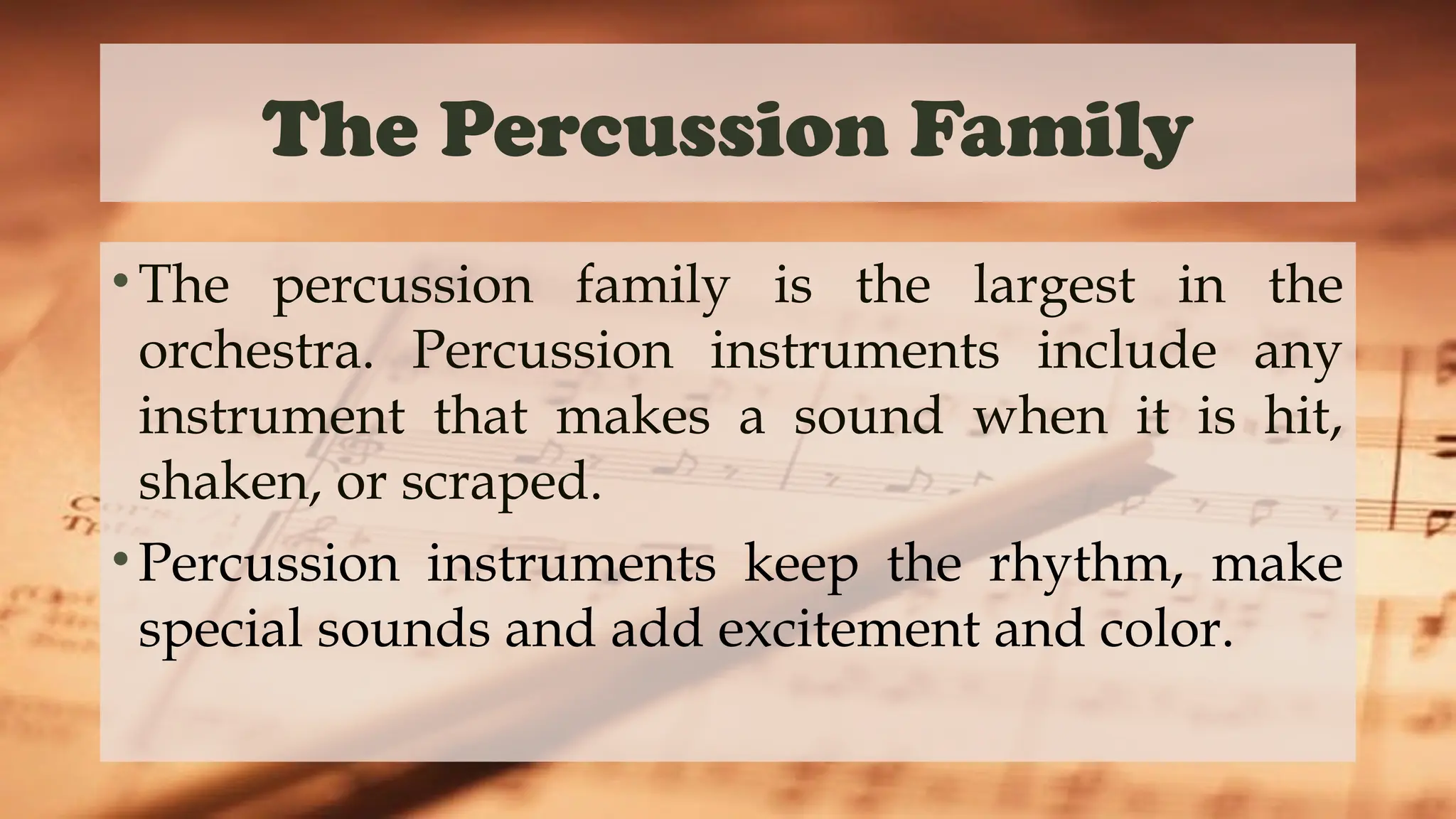 The Percussion Family

• The percussion family is the largest in the orchestra. Percussion instruments include any instrument that makes a sound when it is hit, shaken, or scraped.

• Percussion instruments keep the rhythm, make special sounds and add excitement and color.